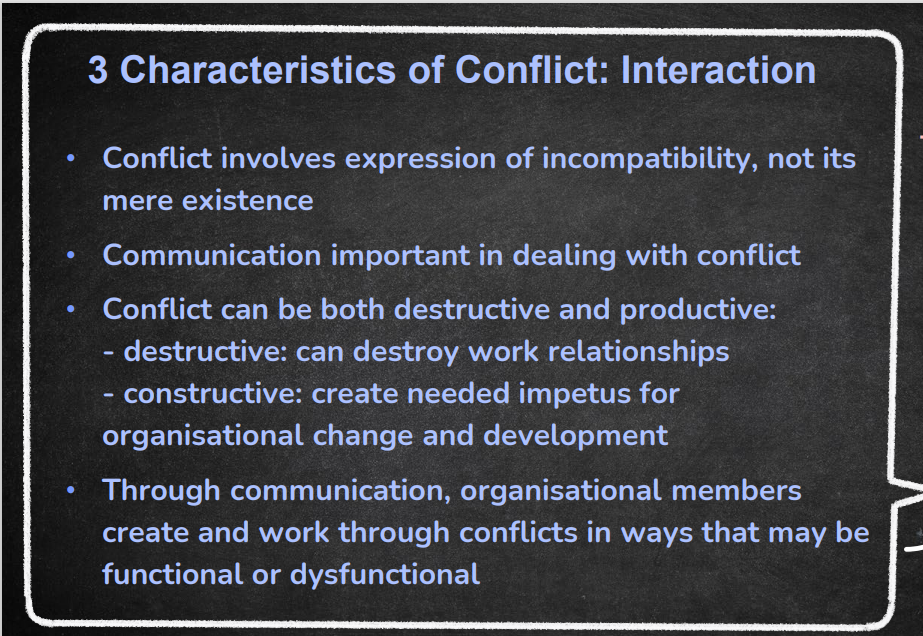 3 Characteristics of Conflict: Interaction

• Conflict involves expression of incompatibility, not its mere existence

• Communication important in dealing with conflict

• Conflict can be both destructive and productive:
- destructive: can destroy work relationships
- constructive: create needed impetus for organisational change and development

• Through communication, organisational members create and work through conflicts in ways that may be functional or dysfunctional